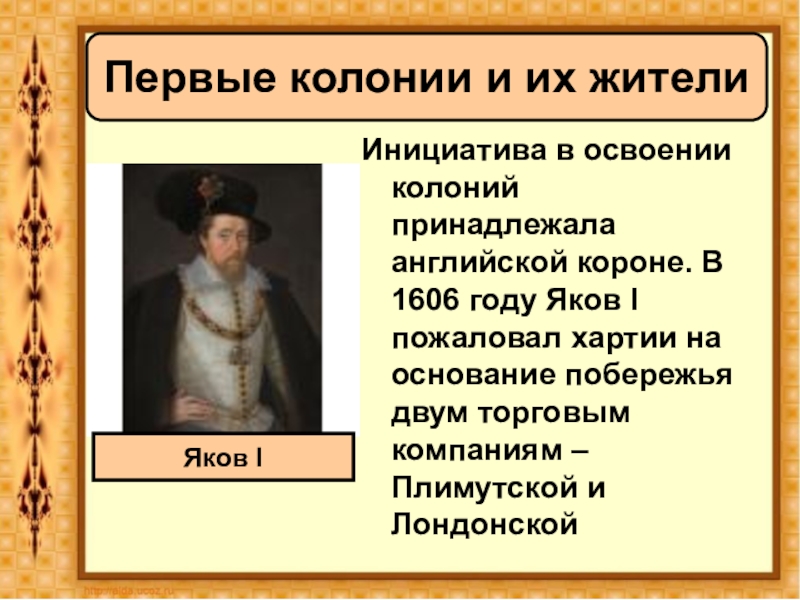 Первые колонии и их жители

Инициатива в освоении колоний принадлежала английской короне. В 1606 году Яков I пожаловал хартии на основание побережья двум торговым компаниям – Плимутской и Лондонской

Яков I

http://aida.ucoz.ru